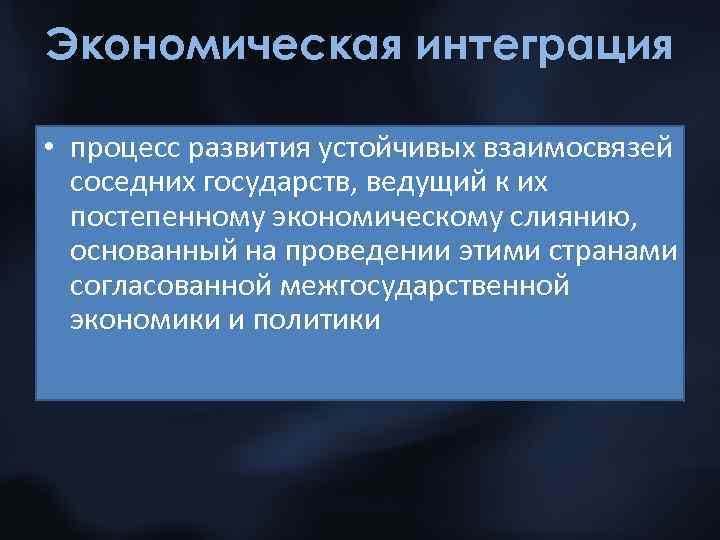 Экономическая интеграция

• процесс развития устойчивых взаимосвязей соседних государств, ведущий к их постепенному экономическому слиянию, основанный на проведении этими странами согласованной межгосударственной экономики и политики